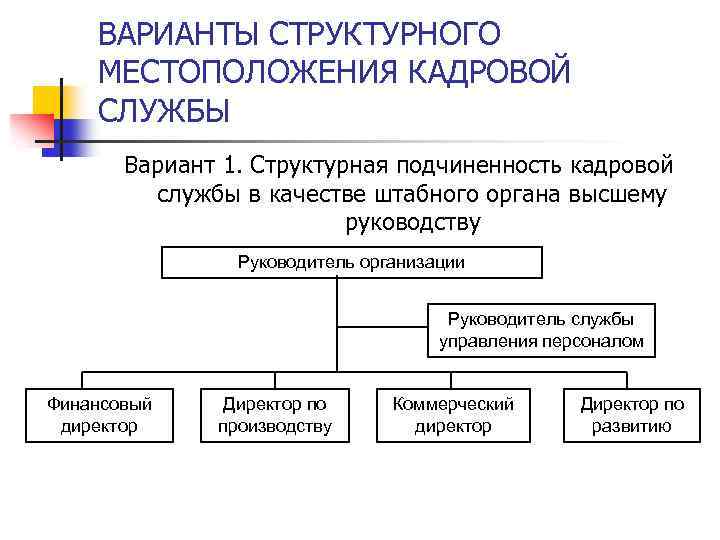 ВАРИАНТЫ СТРУКТУРНОГО МЕСТОПОЛОЖЕНИЯ КАДРОВОЙ СЛУЖБЫ

Вариант 1. Структурная подчиненность кадровой службы в качестве штабного органа высшему руководству

Руководитель организации

Руководитель службы управления персоналом

Финансовый директор

Директор по производству

Коммерческий директор

Директор по развитию